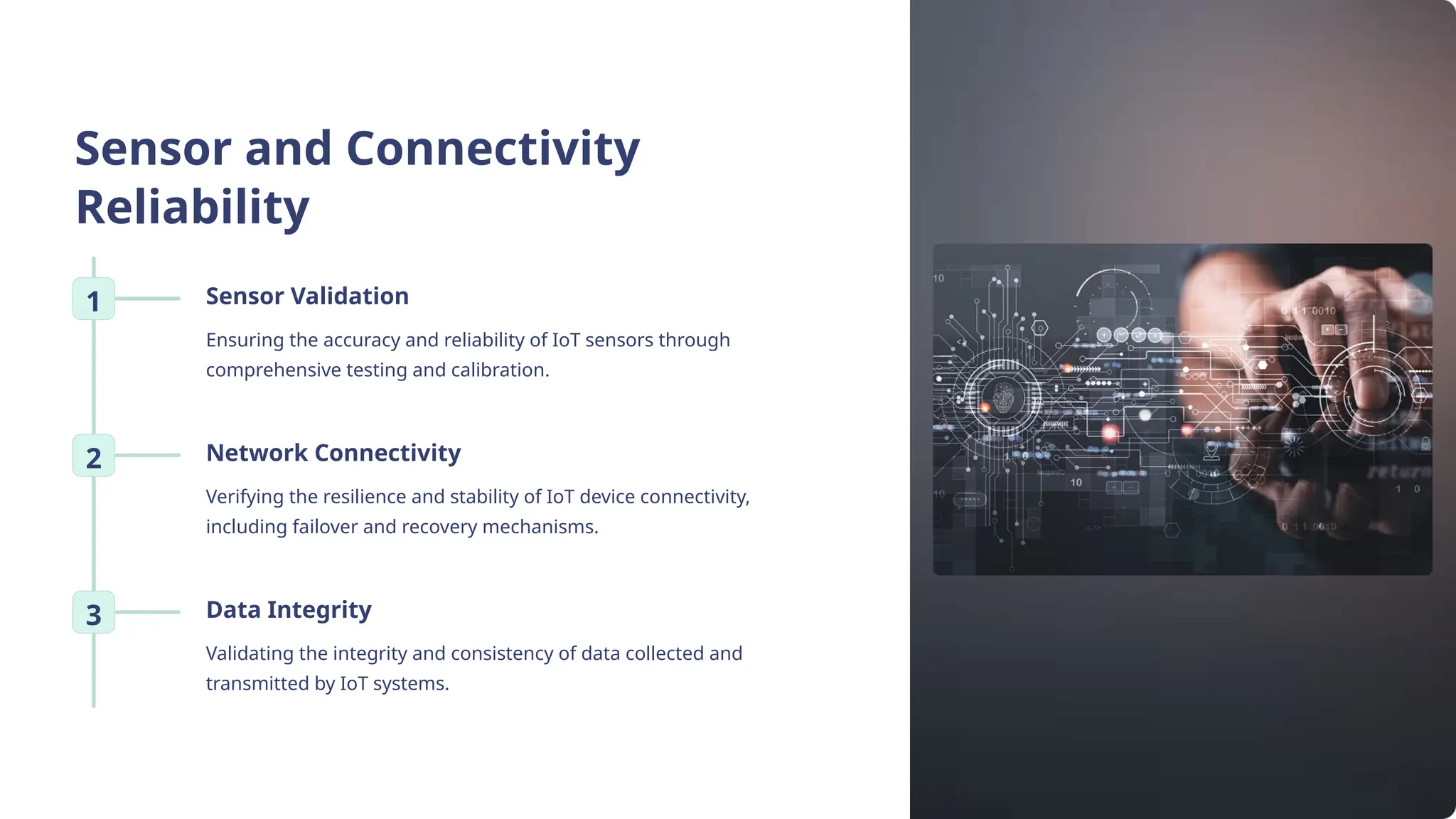 Sensor and Connectivity Reliability

1

Sensor Validation

Ensuring the accuracy and reliability of IoT sensors through comprehensive testing and calibration.

2

Network Connectivity

Verifying the resilience and stability of IoT device connectivity, including failover and recovery mechanisms.

3

Data Integrity

Validating the integrity and consistency of data collected and transmitted by IoT systems.